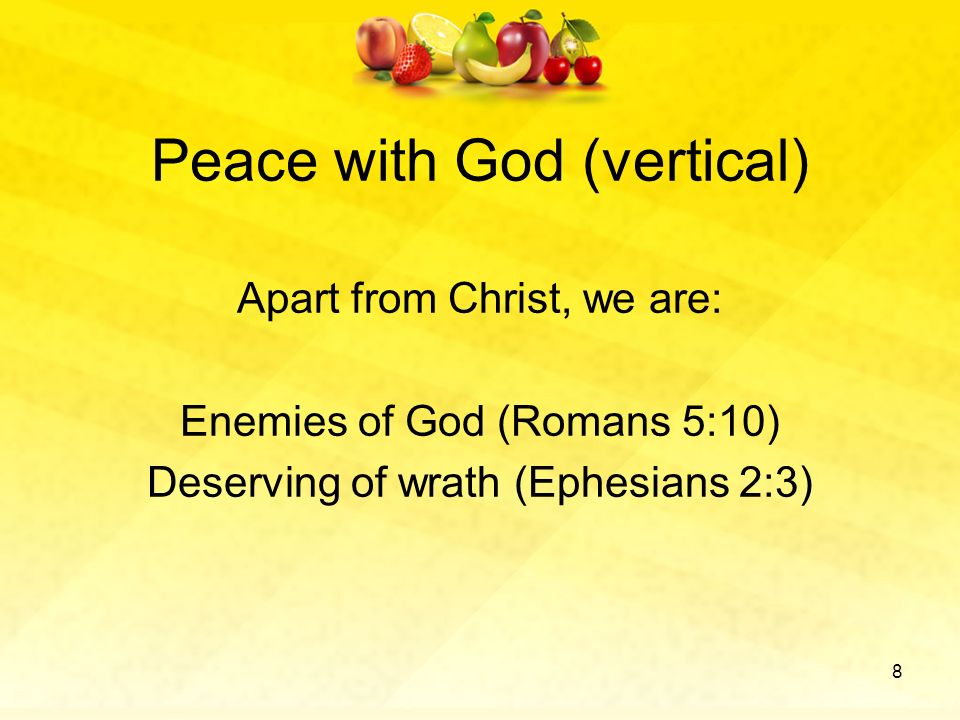 Peace with God (vertical)

Apart from Christ, we are:

Enemies of God (Romans 5:10)
Deserving of wrath (Ephesians 2:3)

8